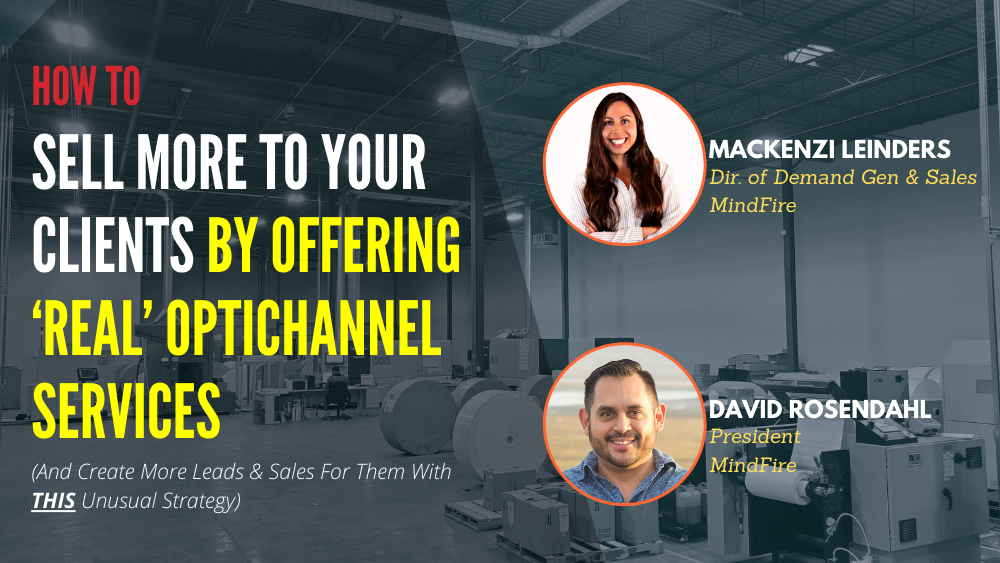 HOW TO

SELL MORE TO YOUR CLIENTS BY OFFERING 'REAL' OPTICHANNEL SERVICES

(And Create More Leads & Sales For Them With THIS Unusual Strategy)

MACKENZI LEINDERS
Dir. of Demand Gen & Sales
MindFire

DAVID ROSENDAHL
President
MindFire